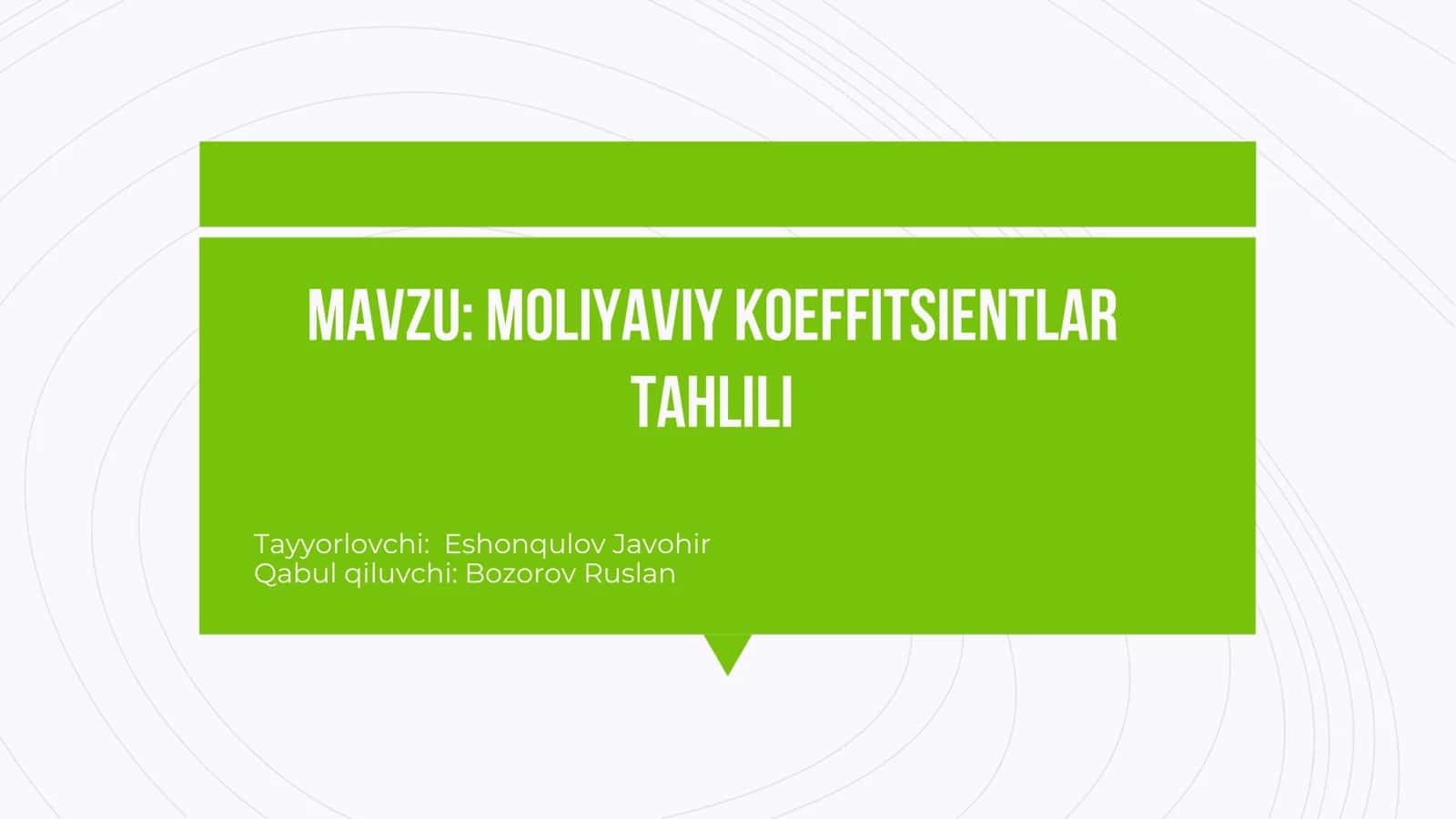 MAVZU: MOLIYAVIY KOEFFITSIENTLAR TAHLILI

Tayyorlovchi: Eshonqulov Javohir
Qabul qiluvchi: Bozorov Ruslan